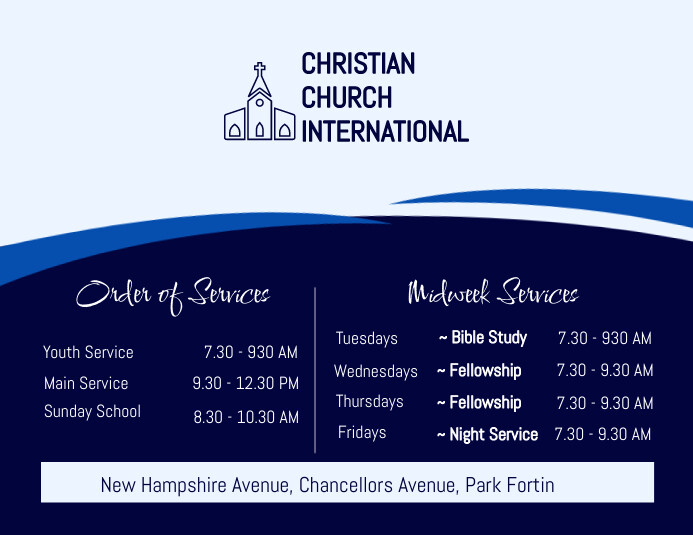 CHRISTIAN CHURCH INTERNATIONAL

Order of Services

Youth Service 7.30 - 930 AM
Main Service 9.30 - 12.30 PM
Sunday School 8.30 - 10.30 AM

Midweek Services

Tuesdays ~ Bible Study 7.30 - 930 AM
Wednesdays ~ Fellowship 7.30 - 9.30 AM
Thursdays ~ Fellowship 7.30 - 9.30 AM
Fridays ~ Night Service 7.30 - 9.30 AM

New Hampshire Avenue, Chancellors Avenue, Park Fortin